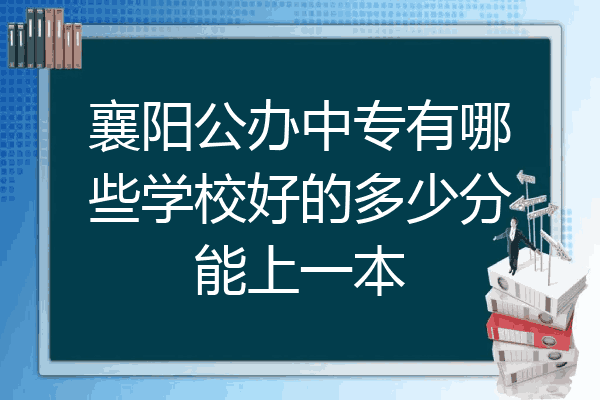 襄阳公办中专有哪些学校好的多少分能上一本